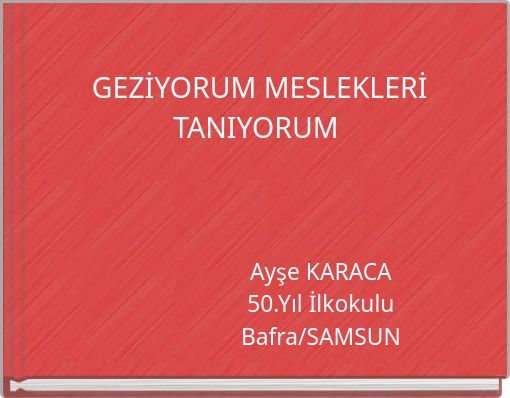 GEZİYORUM MESLEKLERİ TANIYORUM

Ayşe KARACA
50.Yıl İlkokulu
Bafra/SAMSUN